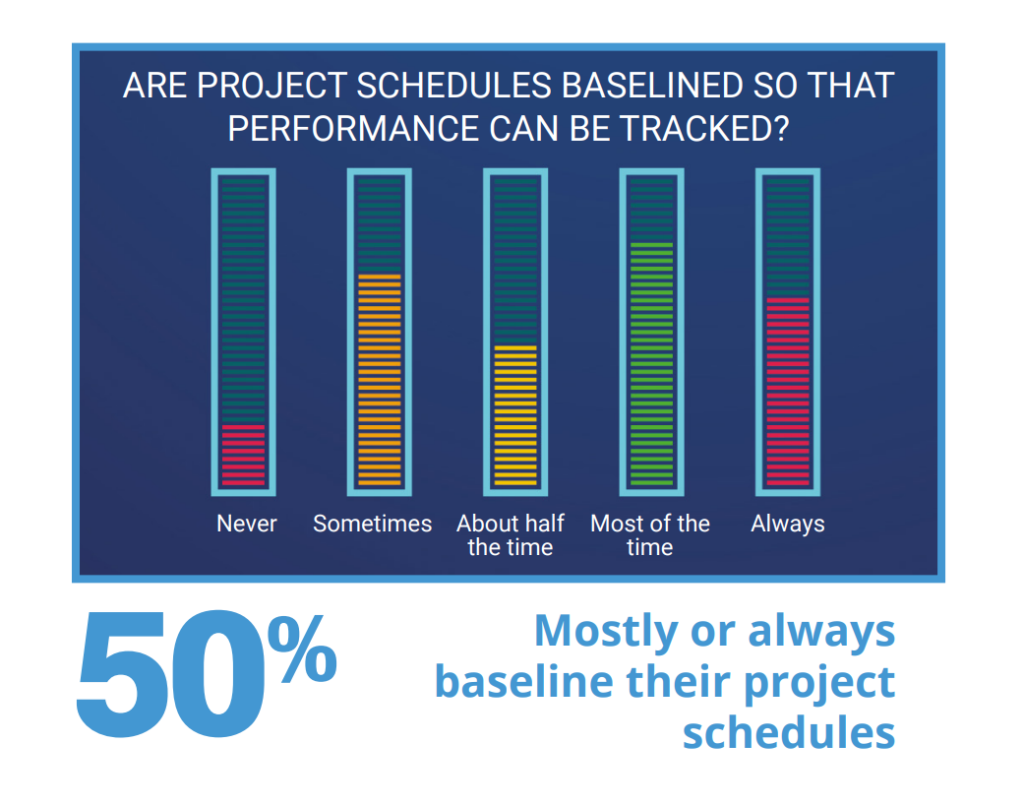 ARE PROJECT SCHEDULES BASELINED SO THAT PERFORMANCE CAN BE TRACKED?

Never

Sometimes

About half the time

Most of the time

Always

50%

Mostly or always baseline their project schedules